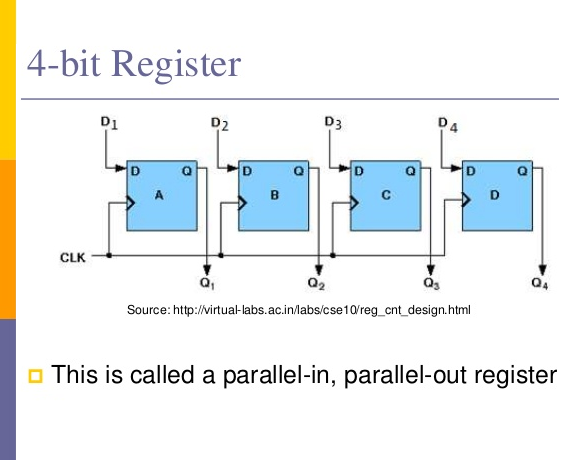 4-bit Register

$D_1$ $D_2$ $D_3$ $D_4$

D Q A

D Q B

D Q C

D Q D

CLK

$Q_1$ $Q_2$ $Q_3$ $Q_4$

Source: http://virtual-labs.ac.in/labs/cse10/reg_cnt_design.html

This is called a parallel-in, parallel-out register